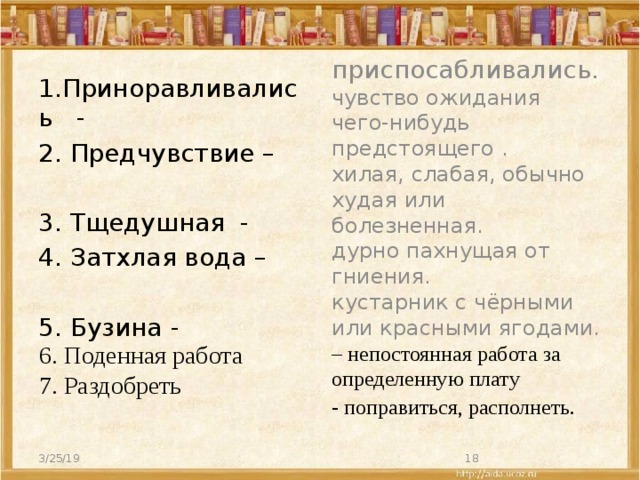 1.Приноравливались -
2. Предчувствие –

3. Тщедушная -
4. Затхлая вода –

5. Бузина -
6. Поденная работа
7. Раздобреть

приспосабливались.
чувство ожидания чего-нибудь предстоящего .
хилая, слабая, обычно худая или болезненная.
дурно пахнущая от гниения.
кустарник с чёрными или красными ягодами.
– непостоянная работа за определенную плату
- поправиться, располнеть.

3/25/19
18
http://aida.ucoz.ru